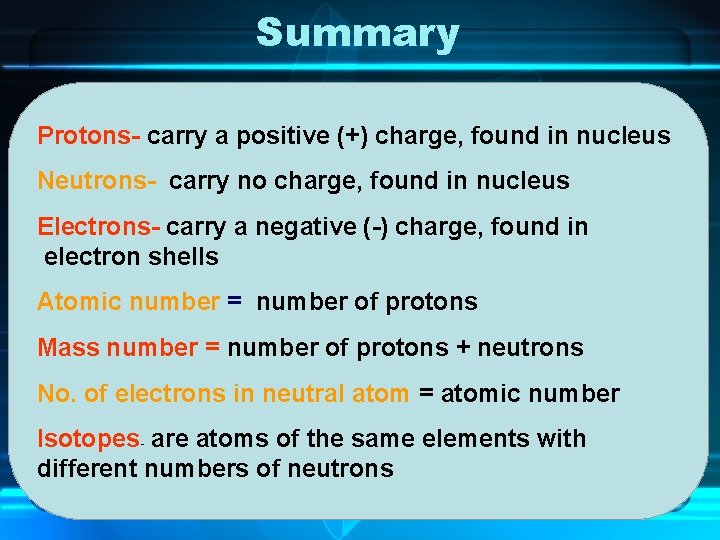 Summary

Protons- carry a positive (+) charge, found in nucleus

Neutrons- carry no charge, found in nucleus

Electrons- carry a negative (-) charge, found in electron shells

Atomic number = number of protons

Mass number = number of protons + neutrons

No. of electrons in neutral atom = atomic number

Isotopes- are atoms of the same elements with different numbers of neutrons